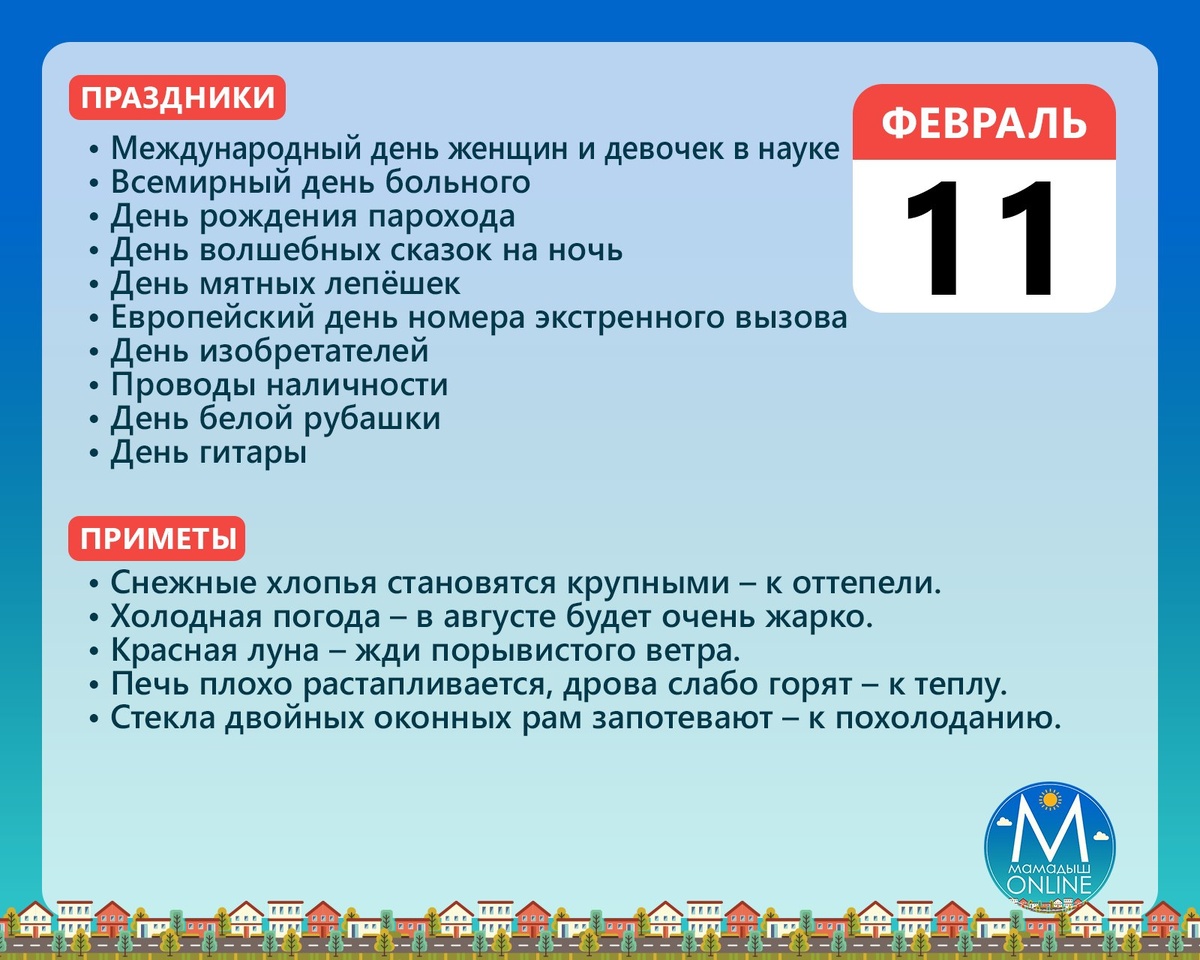 ПРАЗДНИКИ

ФЕВРАЛЬ
11

• Международный день женщин и девочек в науке
• Всемирный день больного
• День рождения парохода
• День волшебных сказок на ночь
• День мятных лепёшек
• Европейский день номера экстренного вызова
• День изобретателей
• Проводы наличности
• День белой рубашки
• День гитары

ПРИМЕТЫ

• Снежные хлопья становятся крупными – к оттепели.
• Холодная погода – в августе будет очень жарко.
• Красная луна – жди порывистого ветра.
• Печь плохо растапливается, дрова слабо горят – к теплу.
• Стекла двойных оконных рам запотевают – к похолоданию.

М
МАМАДЫШ
ONLINE